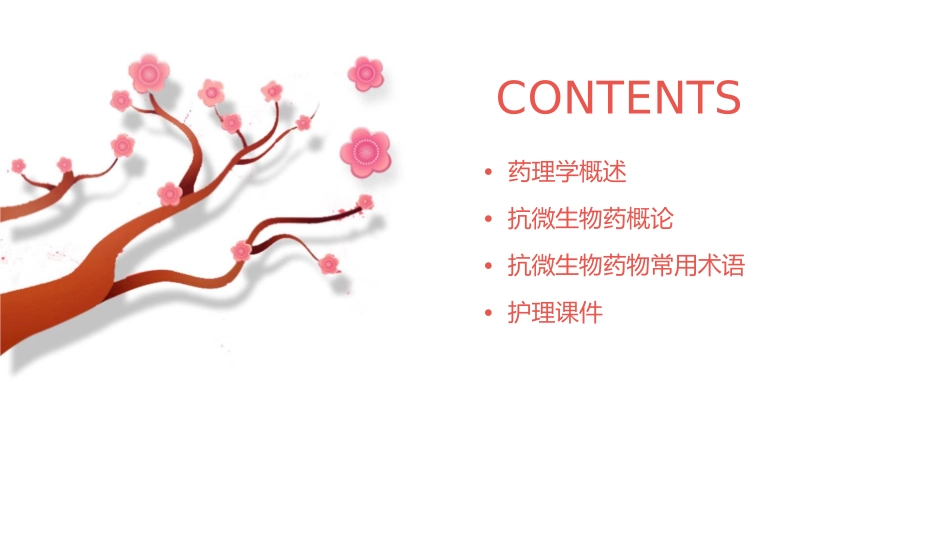 CONTENTS

• 药理学概述

• 抗微生物药概论

• 抗微生物药物常用术语

• 护理课件